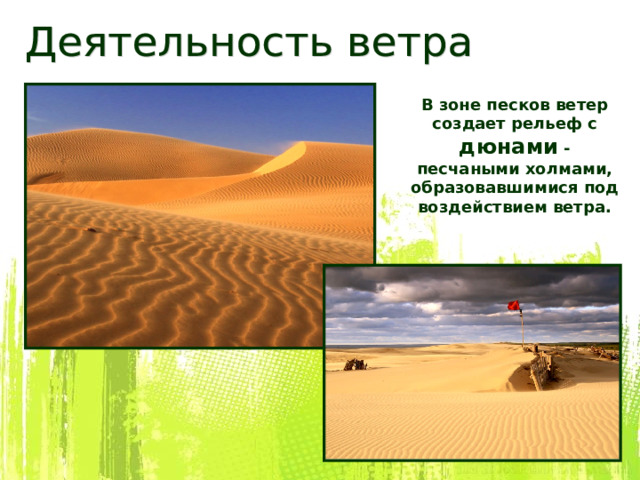 Деятельность ветра

В зоне песков ветер создает рельеф с дюнами - песчаными холмами, образовавшимися под воздействием ветра.